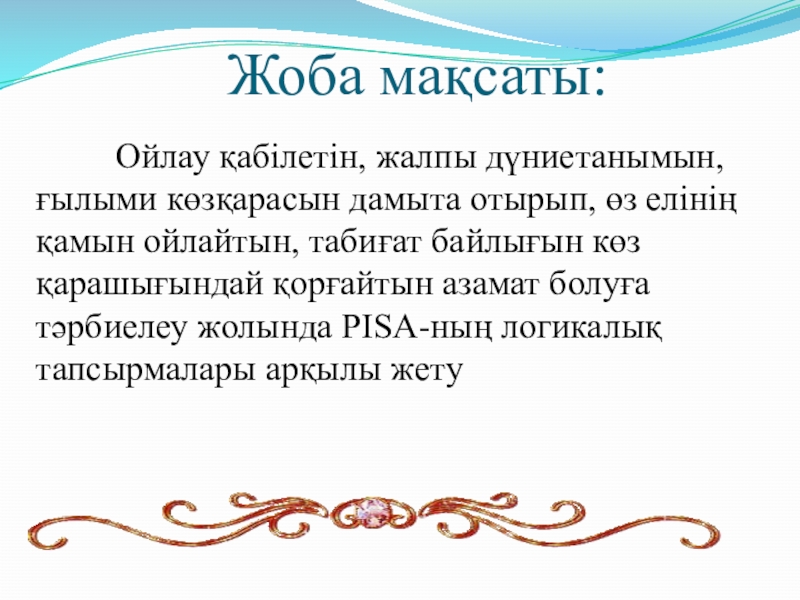 Жоба мақсаты:

Ойлау қабілетін, жалпы дүниетанымын, ғылыми көзқарасын дамыта отырып, өз елінің қамын ойлайтын, табиғат байлығын көз қарашығындай қорғайтын азамат болуға тәрбиелеу жолында PISA-ның логикалық тапсырмалары арқылы жету